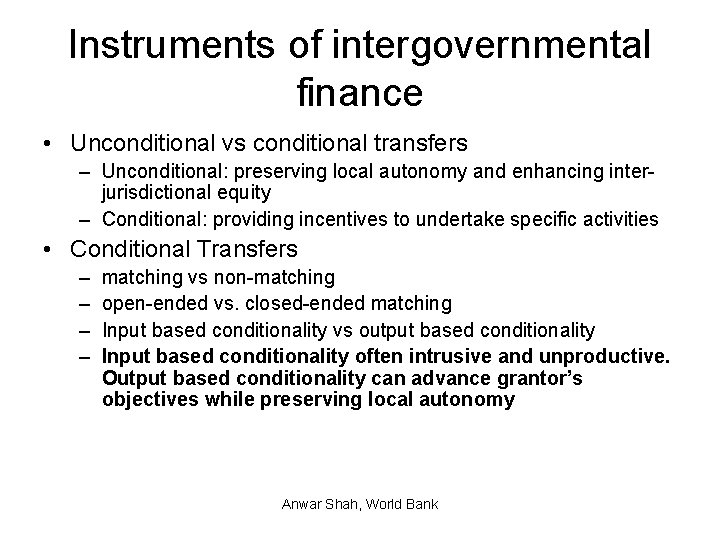 Instruments of intergovernmental finance

• Unconditional vs conditional transfers
– Unconditional: preserving local autonomy and enhancing inter-jurisdictional equity
– Conditional: providing incentives to undertake specific activities
• Conditional Transfers
– matching vs non-matching
– open-ended vs. closed-ended matching
– Input based conditionality vs output based conditionality
– Input based conditionality often intrusive and unproductive. Output based conditionality can advance grantor's objectives while preserving local autonomy

Anwar Shah, World Bank